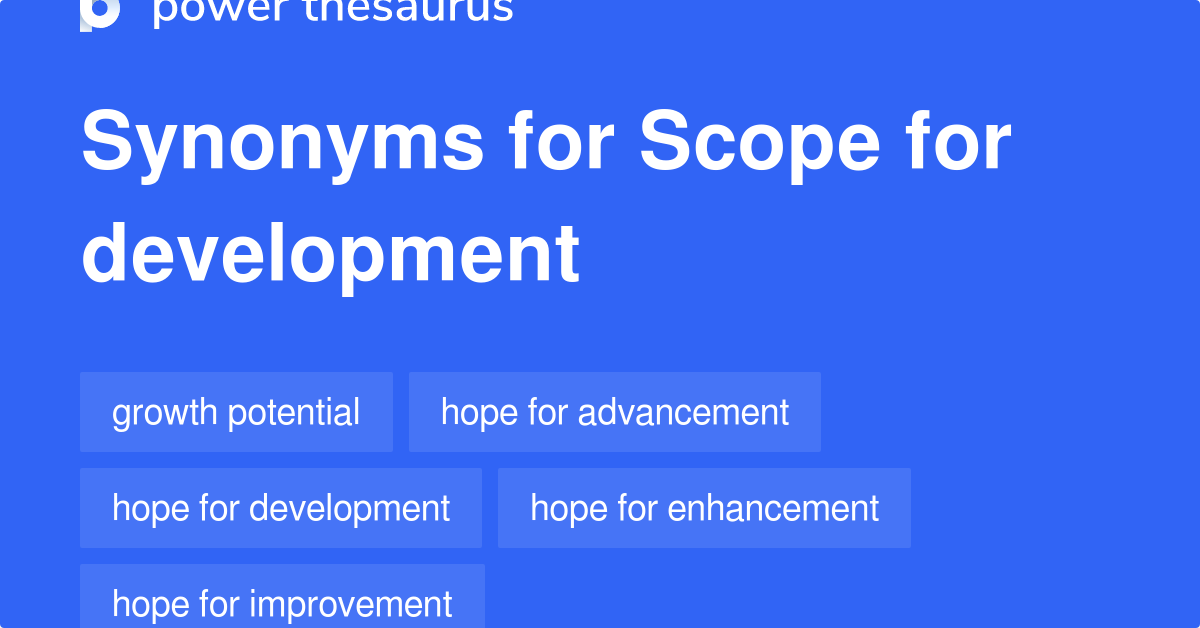 power thesaurus

Synonyms for Scope for development

growth potential

hope for advancement

hope for development

hope for enhancement

hope for improvement